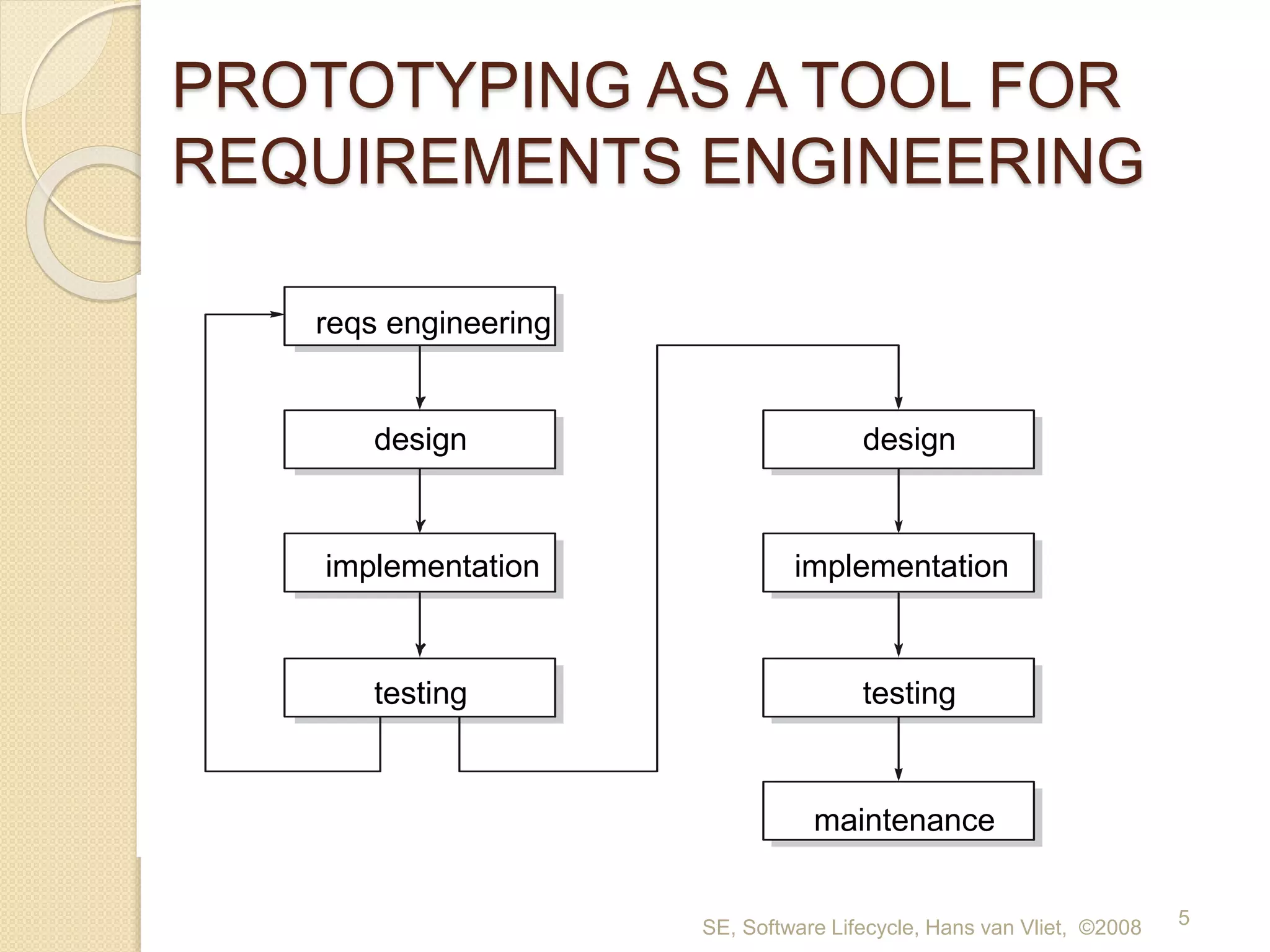 PROTOTYPING AS A TOOL FOR REQUIREMENTS ENGINEERING

reqs engineering

design

implementation

testing

design

implementation

testing

maintenance

SE, Software Lifecycle, Hans van Vliet, ©2008

5